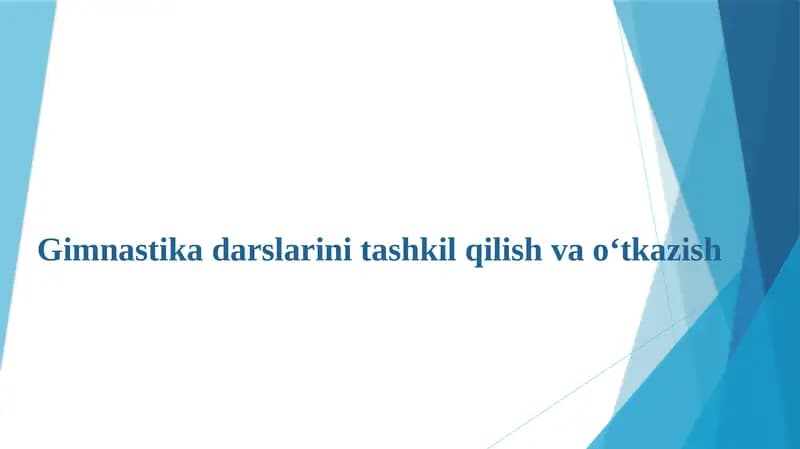 Gimnastika darslarini tashkil qilish va o‘tkazish